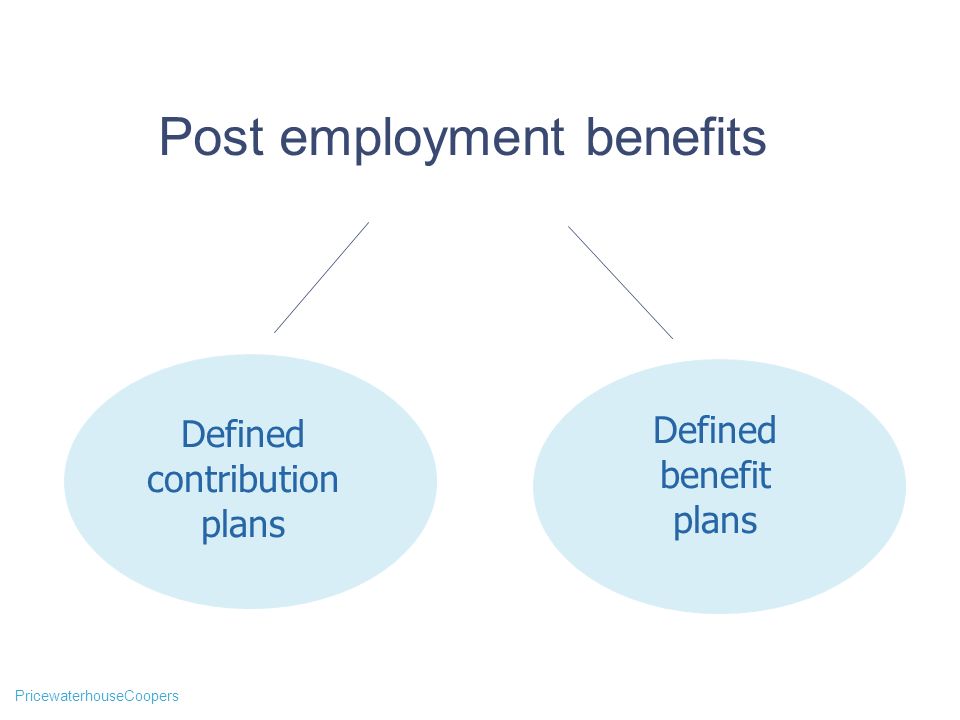 Post employment benefits

Defined contribution plans

Defined benefit plans

PricewaterhouseCoopers